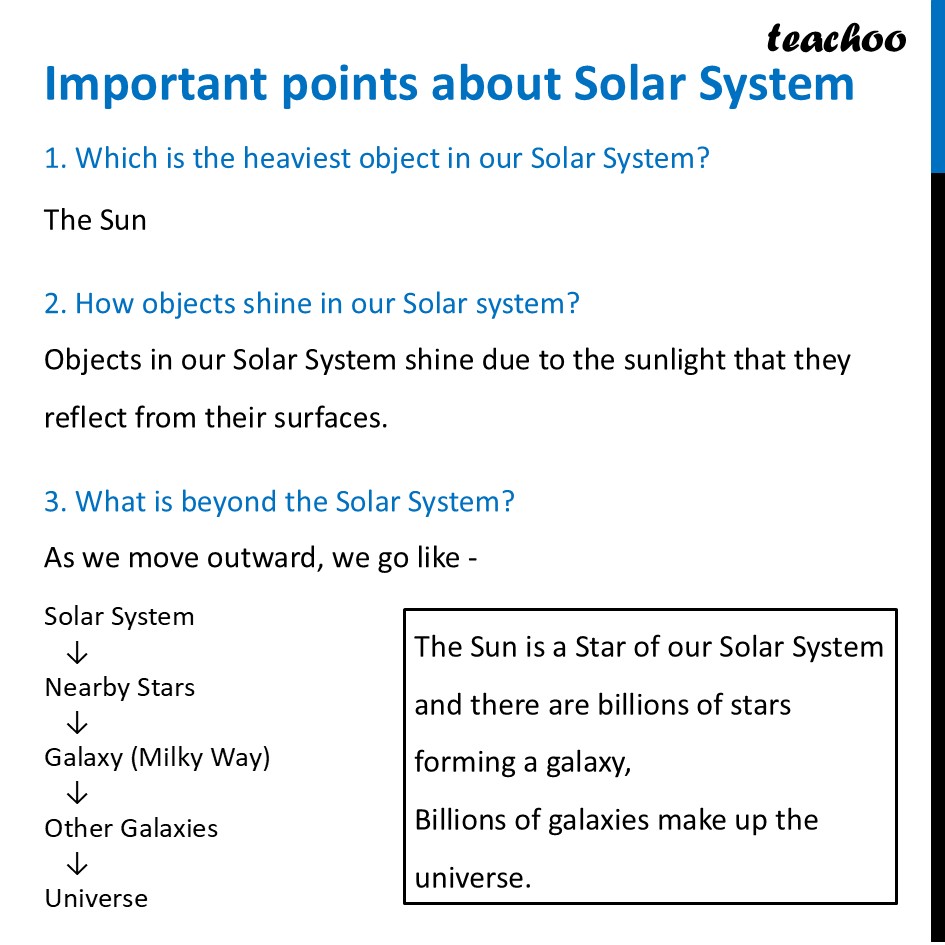 teachoo

Important points about Solar System

1. Which is the heaviest object in our Solar System?

The Sun

2. How objects shine in our Solar system?

Objects in our Solar System shine due to the sunlight that they reflect from their surfaces.

3. What is beyond the Solar System?

As we move outward, we go like -

Solar System
↓
Nearby Stars
↓
Galaxy (Milky Way)
↓
Other Galaxies
↓
Universe

The Sun is a Star of our Solar System and there are billions of stars forming a galaxy,
Billions of galaxies make up the universe.